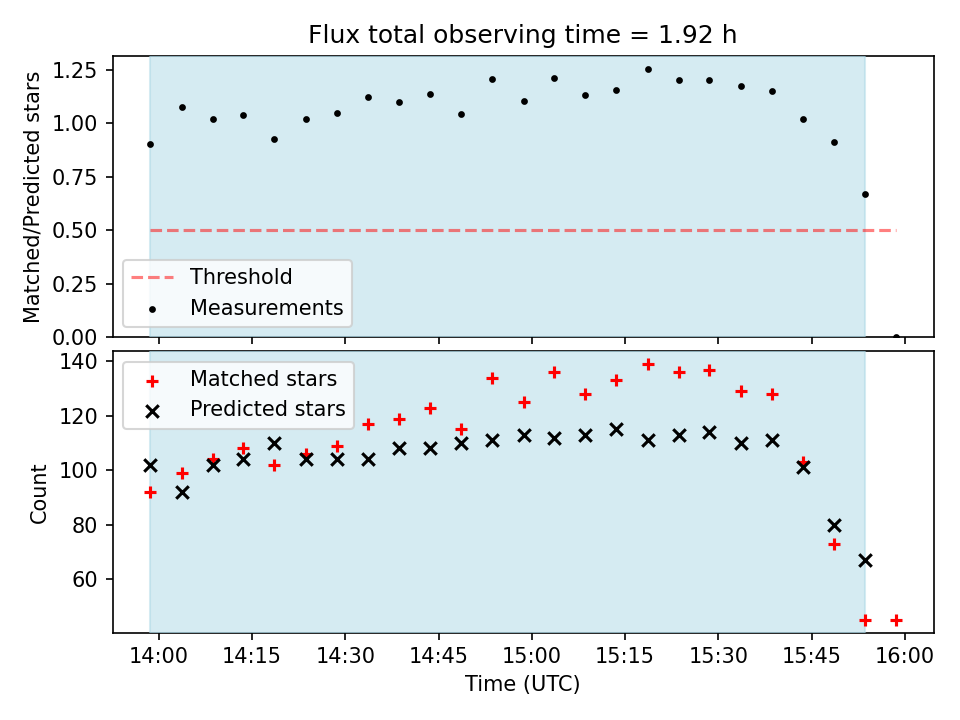 Flux total observing time = 1.92 h

Matched/Predicted stars

1.25
1.00
0.75
0.50
0.25
0.00

Threshold
Measurements

Count

140
120
100
80
60

Matched stars
Predicted stars

14:00 14:15 14:30 14:45 15:00 15:15 15:30 15:45 16:00

Time (UTC)